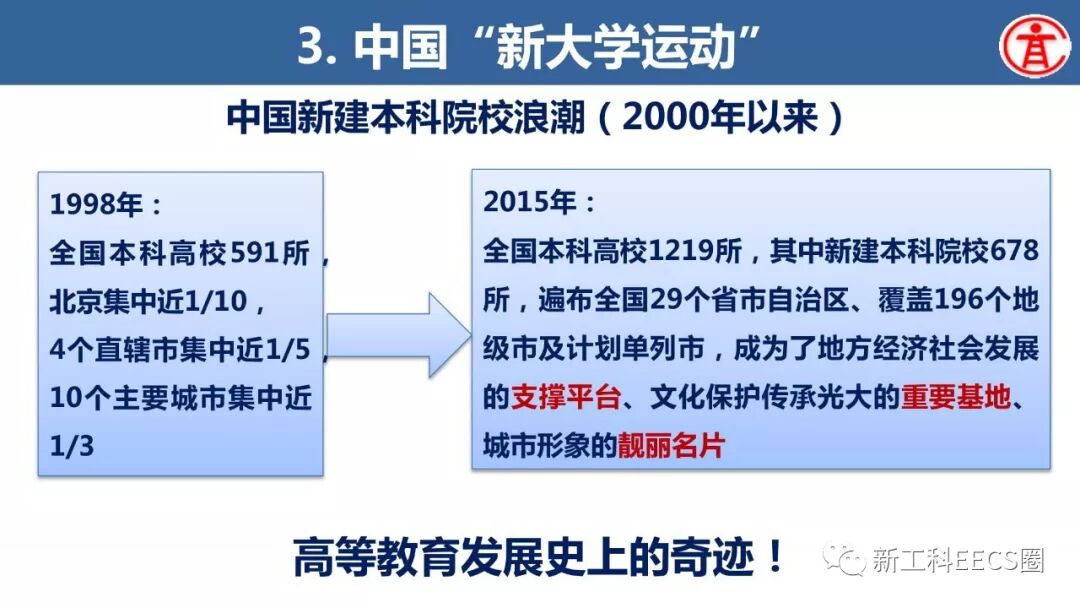 3. 中国“新大学运动”

中国新建本科院校浪潮（2000年以来）

1998年：
全国本科高校591所，
北京集中近1/10，
4个直辖市集中近1/5，
10个主要城市集中近1/3

2015年：
全国本科高校1219所，其中新建本科院校678所，遍布全国29个省市自治区、覆盖196个地级市及计划单列市，成为了地方经济社会发展的支撑平台、文化保护传承光大的重要基地、城市形象的靓丽名片

高等教育发展史上的奇迹！

新工科EECS圈